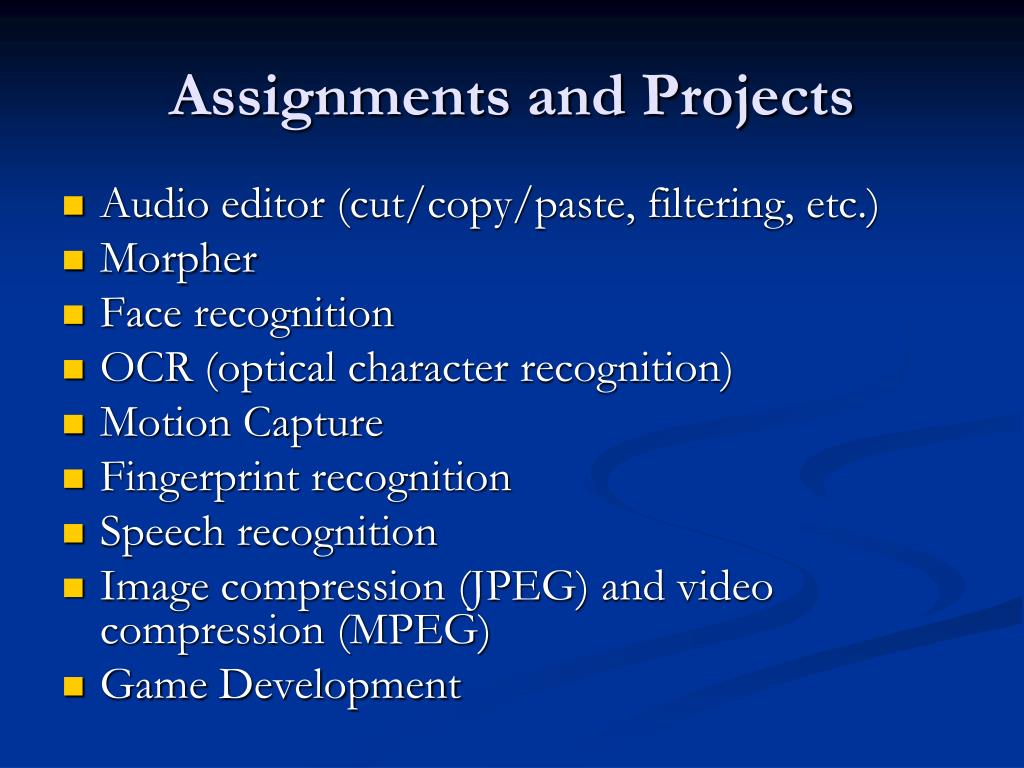 Assignments and Projects

- Audio editor (cut/copy/paste, filtering, etc.)
- Morpher
- Face recognition
- OCR (optical character recognition)
- Motion Capture
- Fingerprint recognition
- Speech recognition
- Image compression (JPEG) and video compression (MPEG)
- Game Development